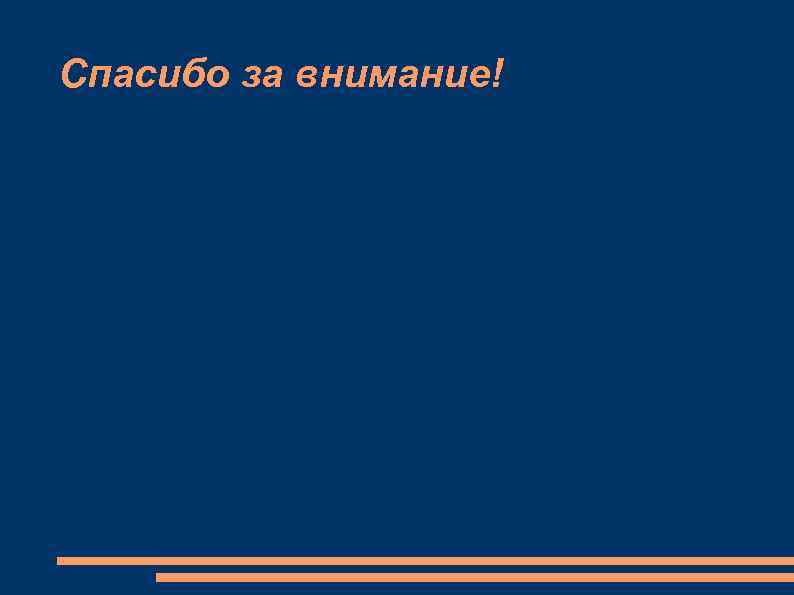 Спасибо за внимание!